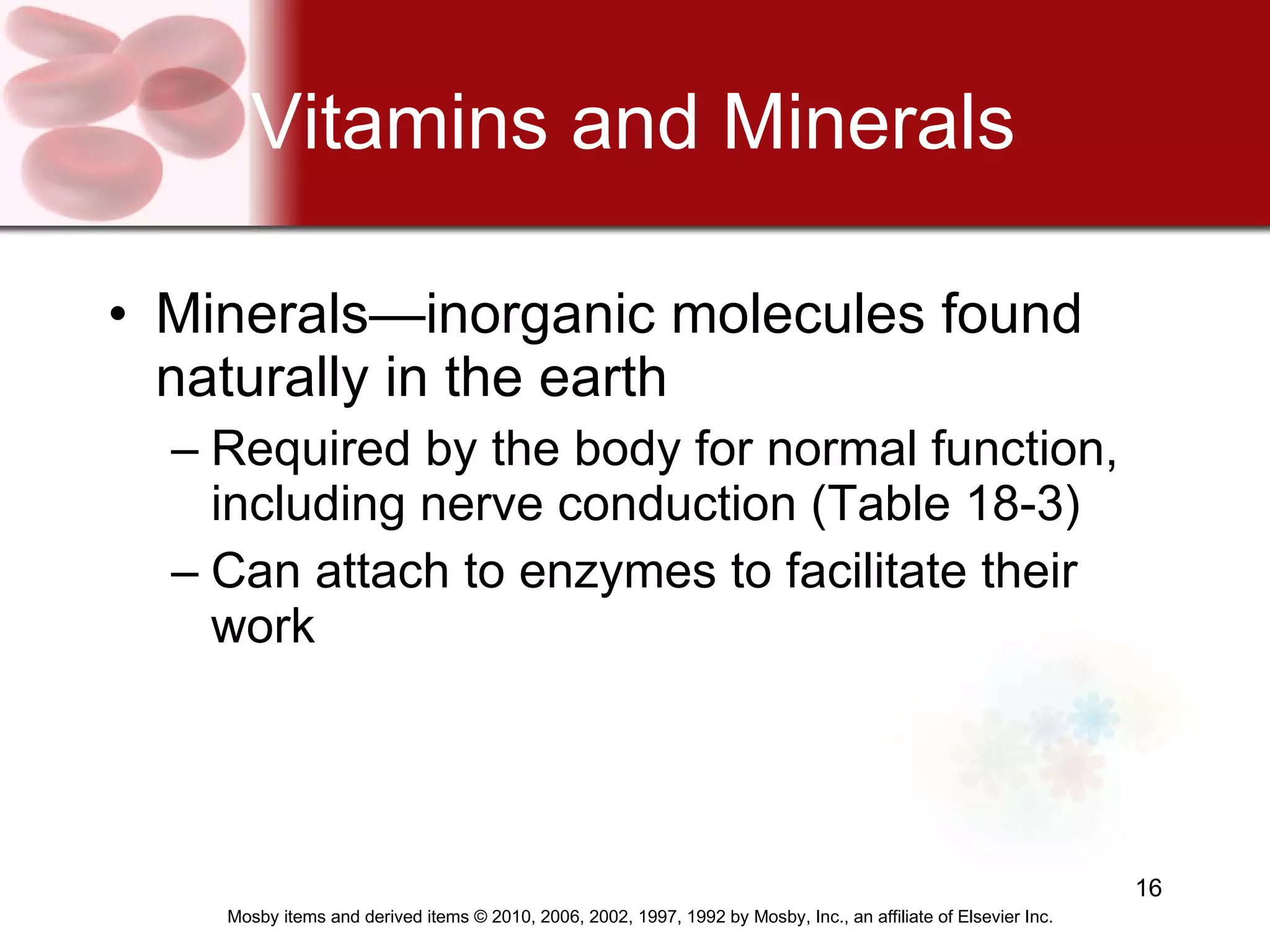 Vitamins and Minerals

• Minerals—inorganic molecules found naturally in the earth

– Required by the body for normal function, including nerve conduction (Table 18-3)

– Can attach to enzymes to facilitate their work

16

Mosby items and derived items © 2010, 2006, 2002, 1997, 1992 by Mosby, Inc., an affiliate of Elsevier Inc.